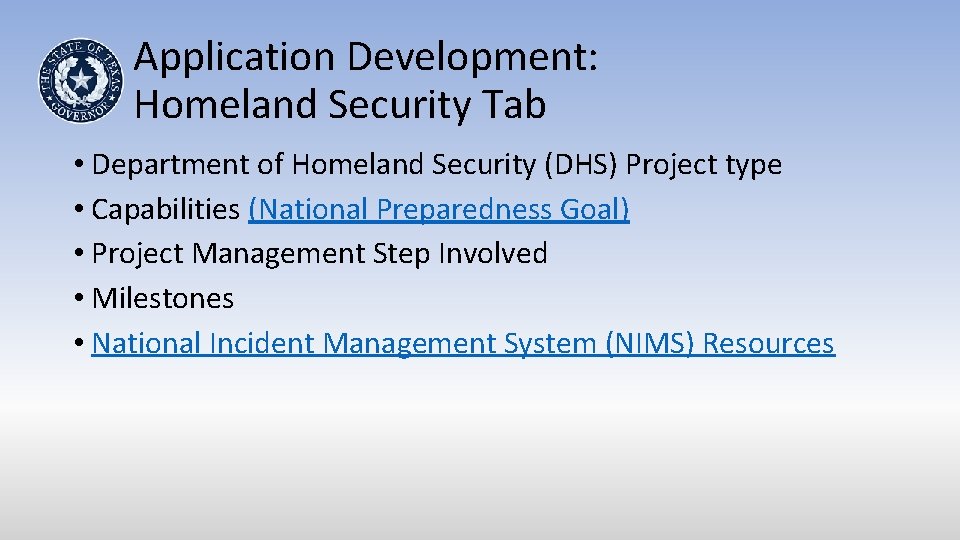 THE STATE OF TEXAS GOVERNOR

Application Development: Homeland Security Tab

• Department of Homeland Security (DHS) Project type
• Capabilities (National Preparedness Goal)
• Project Management Step Involved
• Milestones
• National Incident Management System (NIMS) Resources